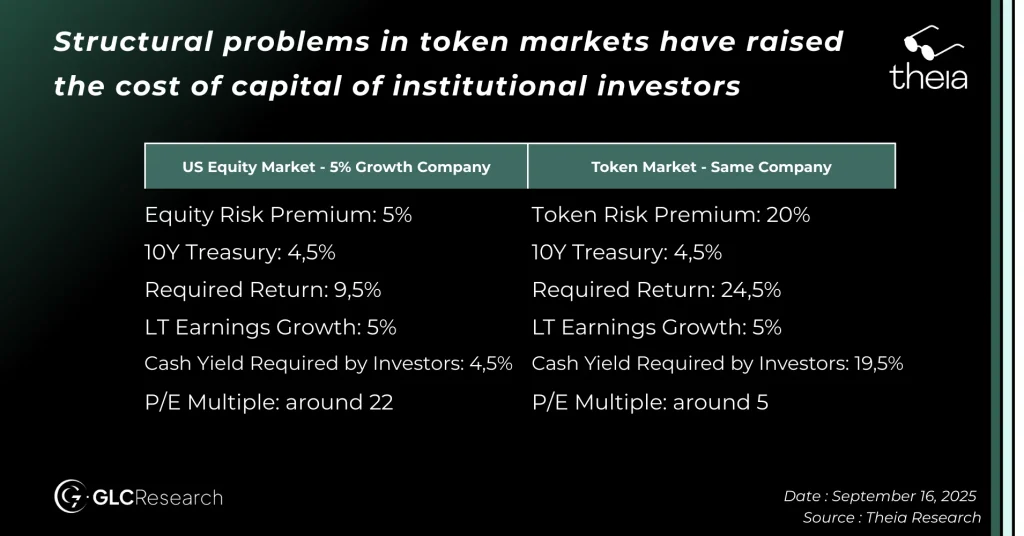 Structural problems in token markets have raised the cost of capital of institutional investors

theia

| US Equity Market - 5% Growth Company | Token Market - Same Company |
|---|---|
| Equity Risk Premium: 5% | Token Risk Premium: 20% |
| 10Y Treasury: 4,5% | 10Y Treasury: 4,5% |
| Required Return: 9,5% | Required Return: 24,5% |
| LT Earnings Growth: 5% | LT Earnings Growth: 5% |
| Cash Yield Required by Investors: 4,5% | Cash Yield Required by Investors: 19,5% |
| P/E Multiple: around 22 | P/E Multiple: around 5 |

GLCResearch

Date : September 16, 2025
Source : Theia Research